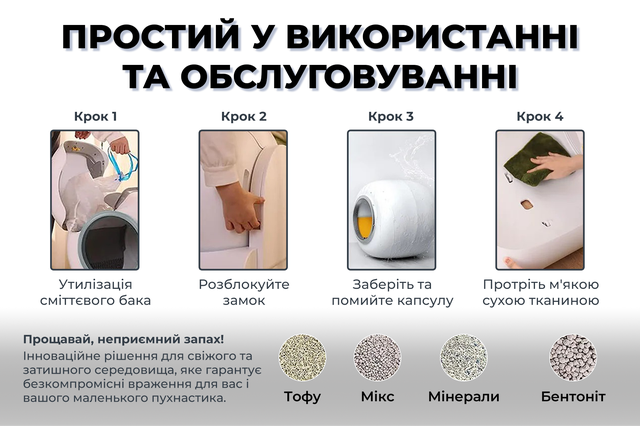 ПРОСТИЙ У ВИКОРИСТАННІ ТА ОБСЛУГОВУВАННІ

Крок 1
Утилізація сміттєвого бака

Крок 2
Розблокуйте замок

Крок 3
Заберіть та помийте капсулу

Крок 4
Протріть м'якою сухою тканиною

Прощавай, неприємний запах!
Інноваційне рішення для свіжого та затишного середовища, яке гарантує безкомпромісні враження для вас і вашого маленького пухнастика.

Тофу
Мікс
Мінерали
Бентоніт